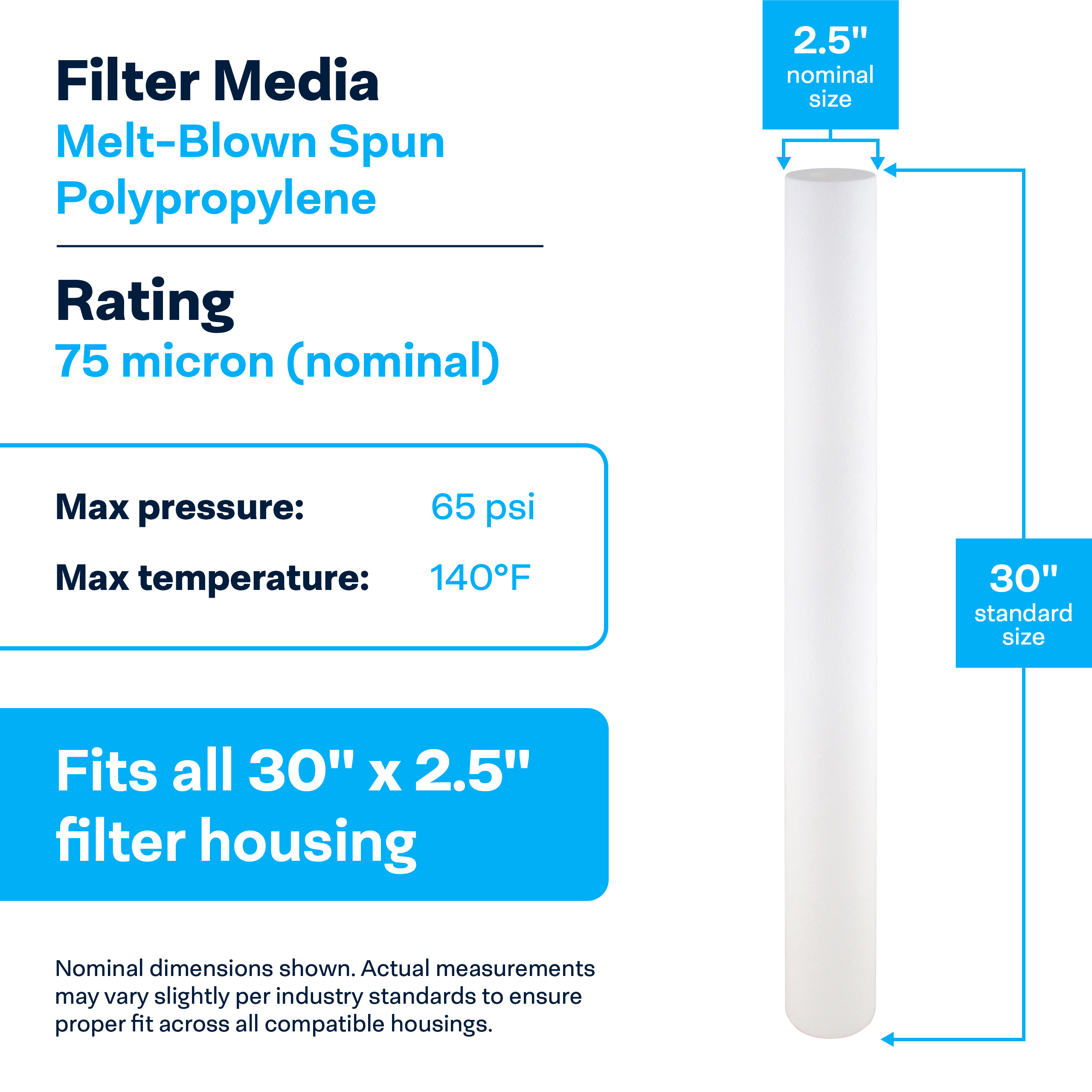 Filter Media
Melt-Blown Spun Polypropylene

Rating
75 micron (nominal)

Max pressure: 65 psi
Max temperature: 140°F

Fits all 30" x 2.5" filter housing

Nominal dimensions shown. Actual measurements may vary slightly per industry standards to ensure proper fit across all compatible housings.

2.5"
nominal size

30"
standard size